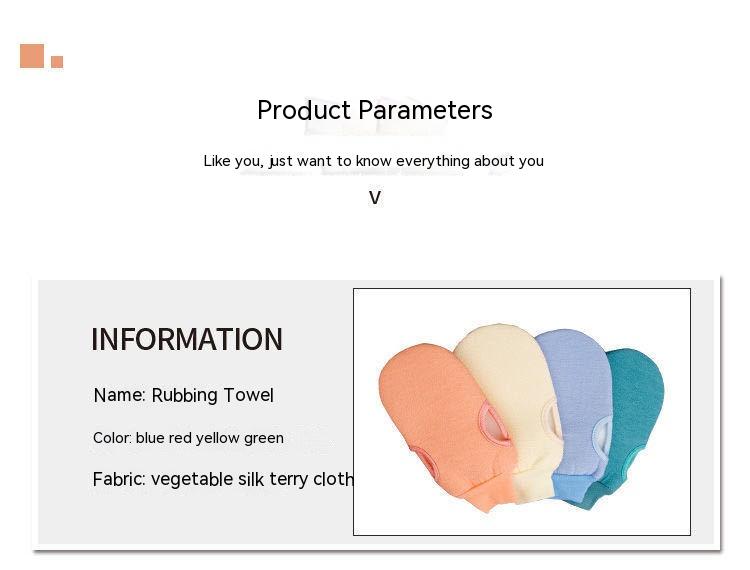 Product Parameters

Like you, just want to know everything about you

V

INFORMATION

Name: Rubbing Towel

Color: blue red yellow green

Fabric: vegetable silk terry cloth